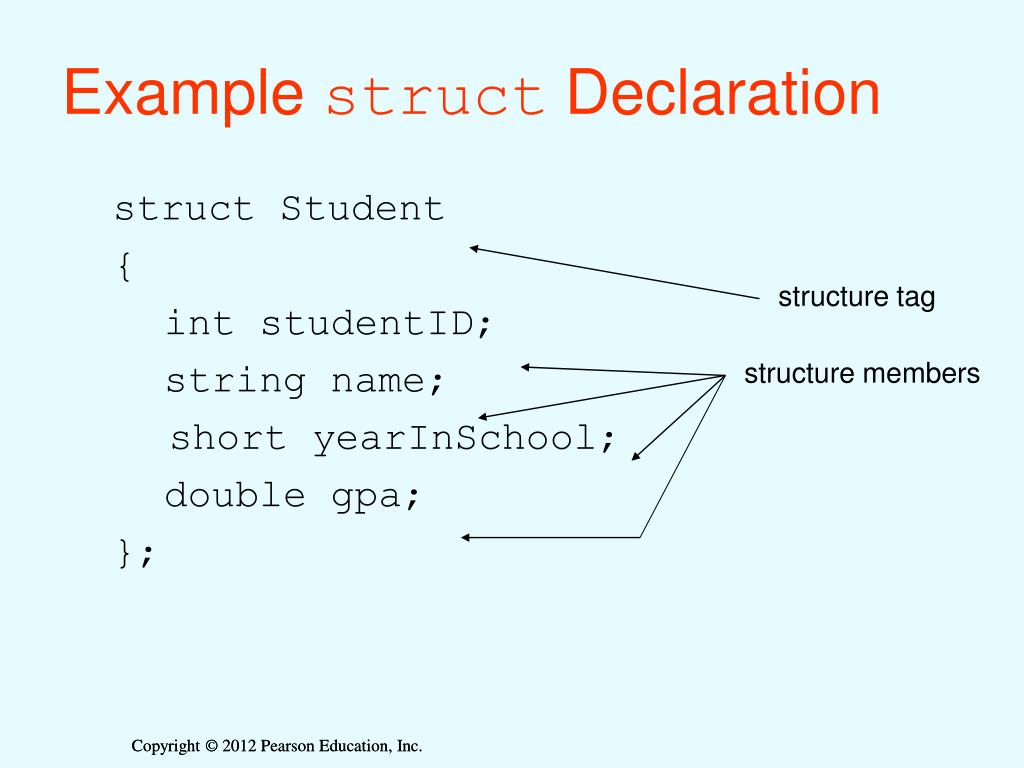 Example struct Declaration

struct Student
{
int studentID;
string name;
short yearInSchool;
double gpa;
};

structure tag

structure members

Copyright © 2012 Pearson Education, Inc.